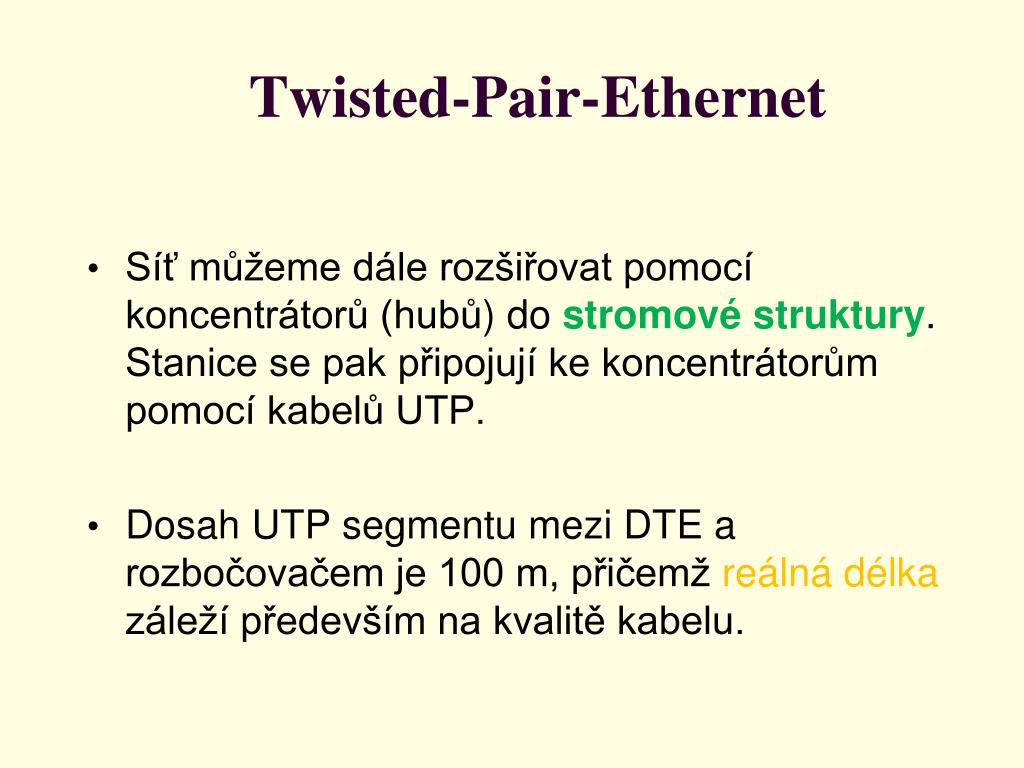 Twisted-Pair-Ethernet

• Síť můžeme dále rozšiřovat pomocí koncentrátorů (hubů) do stromové struktury. Stanice se pak připojují ke koncentrátorům pomocí kabelů UTP.

• Dosah UTP segmentu mezi DTE a rozbočovačem je 100 m, přičemž reálná délka záleží především na kvalitě kabelu.